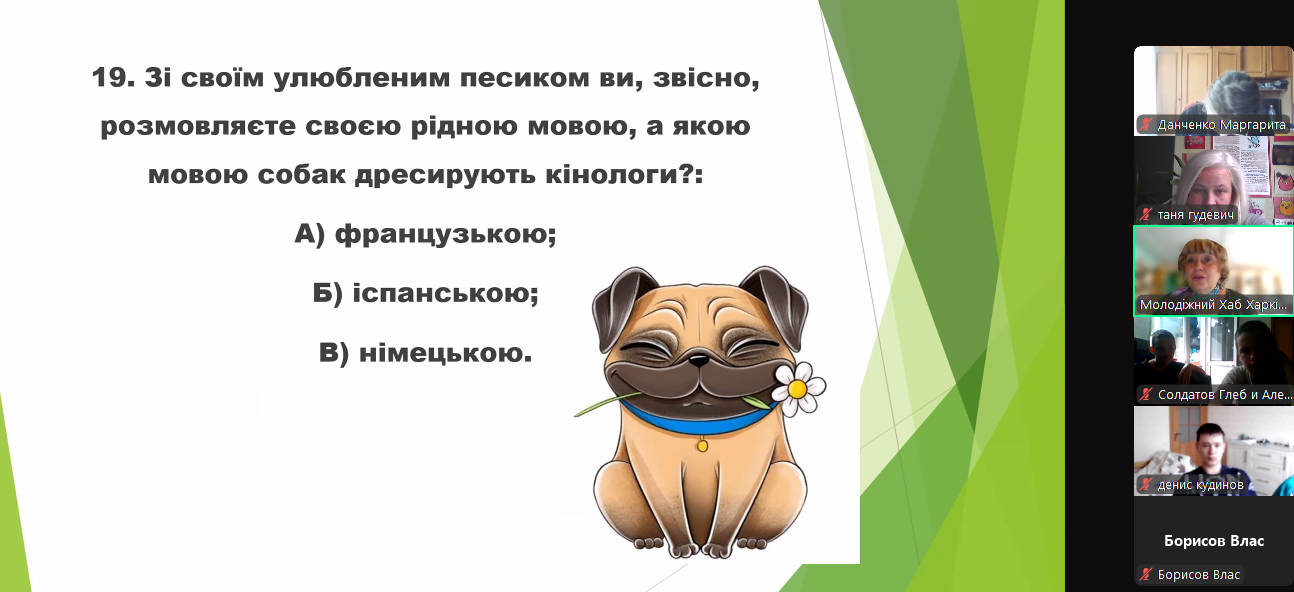 19. Зі своїм улюбленим песиком ви, звісно, розмовляєте своєю рідною мовою, а якою мовою собак дресирують кінологи?:

А) французькою;

Б) іспанською;

В) німецькою.

Данченко Маргарита

таня гудевич

Молодіжний Хаб Харкі...

Солдатов Глеб и Але...

денис кудинов

Борисов Влас

Борисов Влас